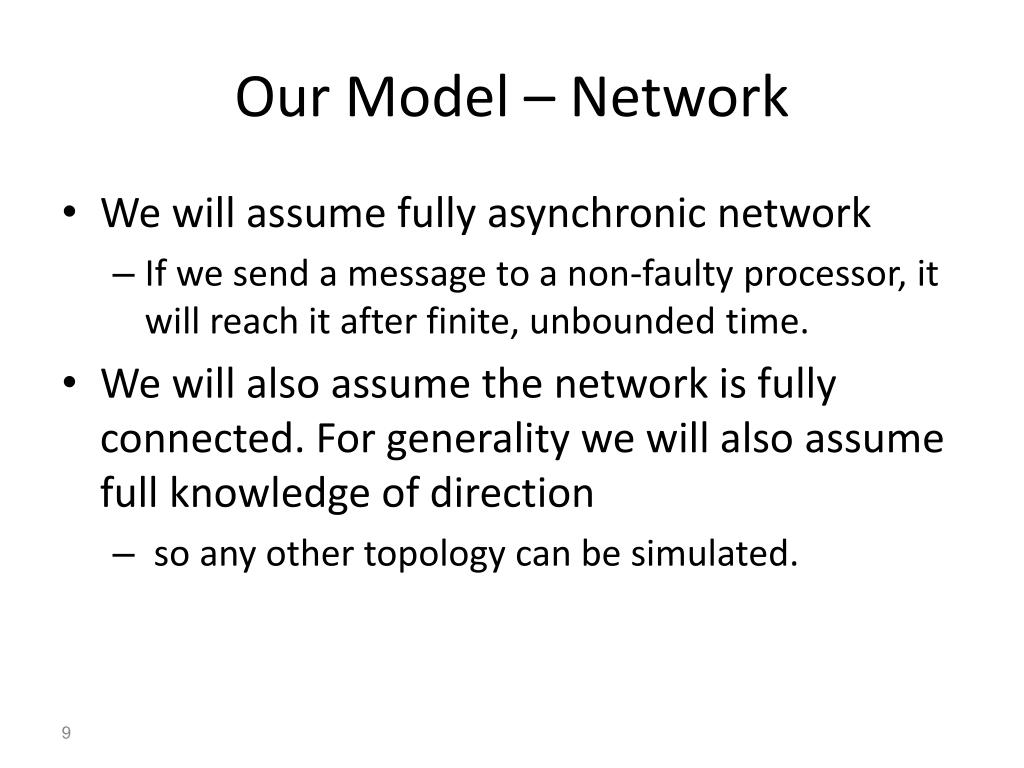 Our Model – Network

• We will assume fully asynchronic network
– If we send a message to a non-faulty processor, it will reach it after finite, unbounded time.

• We will also assume the network is fully connected. For generality we will also assume full knowledge of direction
– so any other topology can be simulated.

9